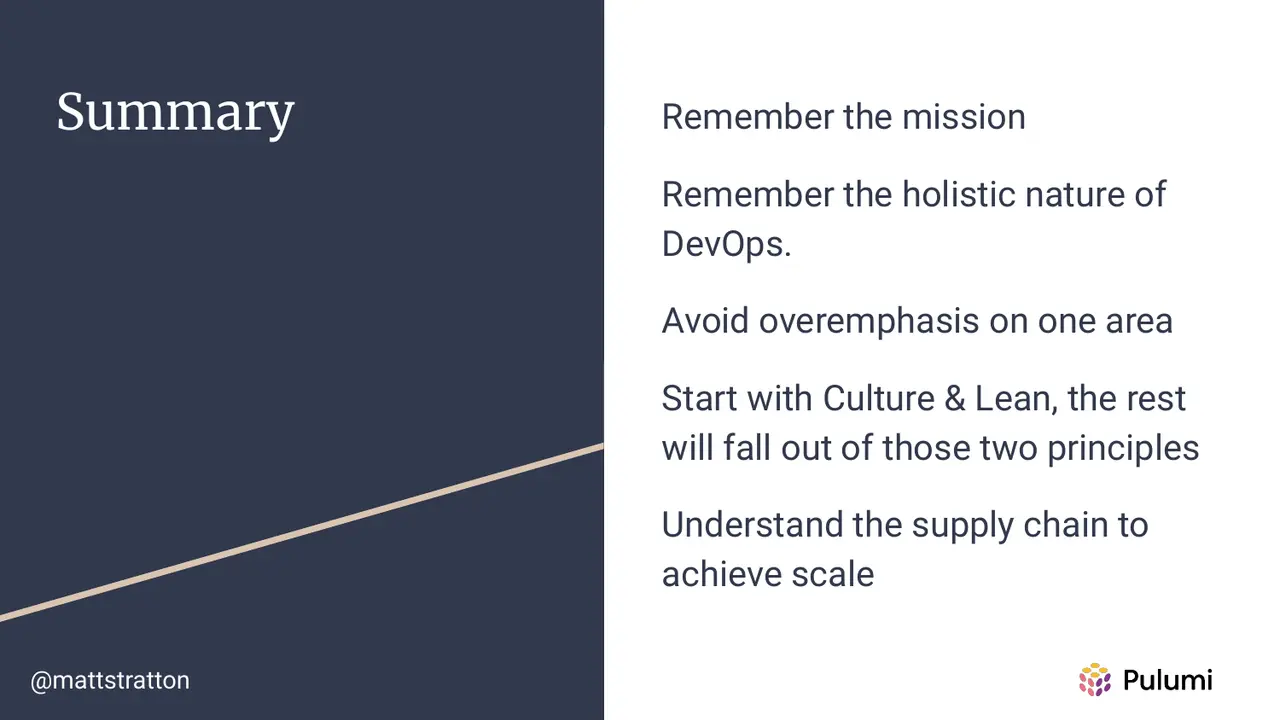 Summary

Remember the mission

Remember the holistic nature of DevOps.

Avoid overemphasis on one area

Start with Culture & Lean, the rest will fall out of those two principles

Understand the supply chain to achieve scale

@mattstratton

Pulumi